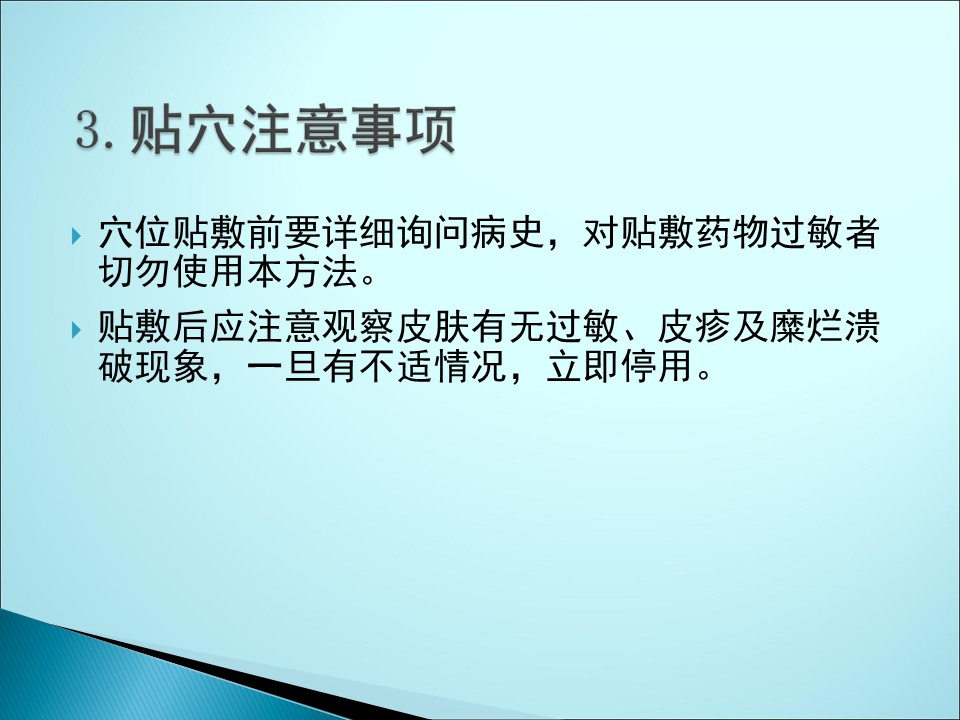 3. 贴穴注意事项

穴位贴敷前要详细询问病史，对贴敷药物过敏者切勿使用本方法。

贴敷后应注意观察皮肤有无过敏、皮疹及糜烂溃破现象，一旦有不适情况，立即停用。